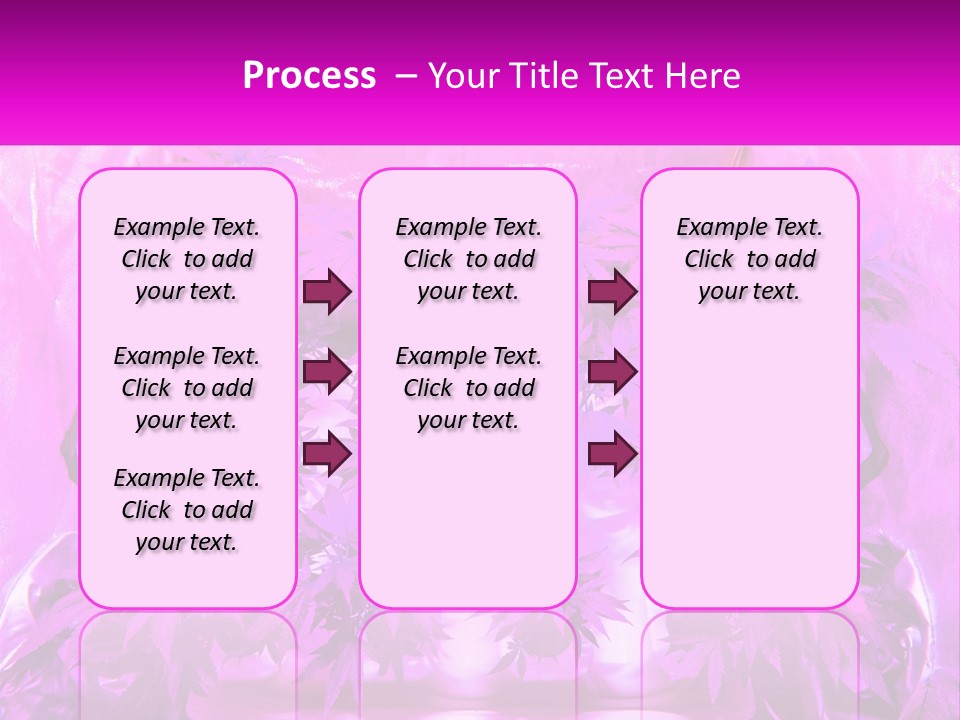 Process – Your Title Text Here

Example Text. Click to add your text.

Example Text. Click to add your text.

Example Text. Click to add your text.

Example Text. Click to add your text.

Example Text. Click to add your text.

Example Text. Click to add your text.